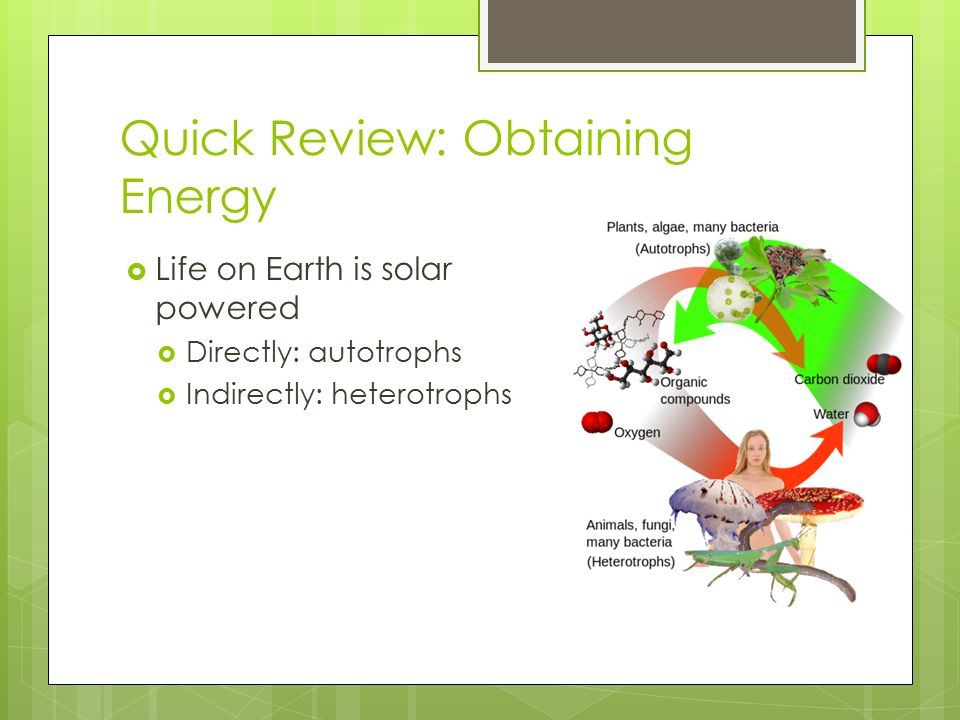 Quick Review: Obtaining Energy

Life on Earth is solar powered

Directly: autotrophs

Indirectly: heterotrophs

Plants, algae, many bacteria (Autotrophs)

Organic compounds

Carbon dioxide

Water

Oxygen

Animals, fungi, many bacteria (Heterotrophs)